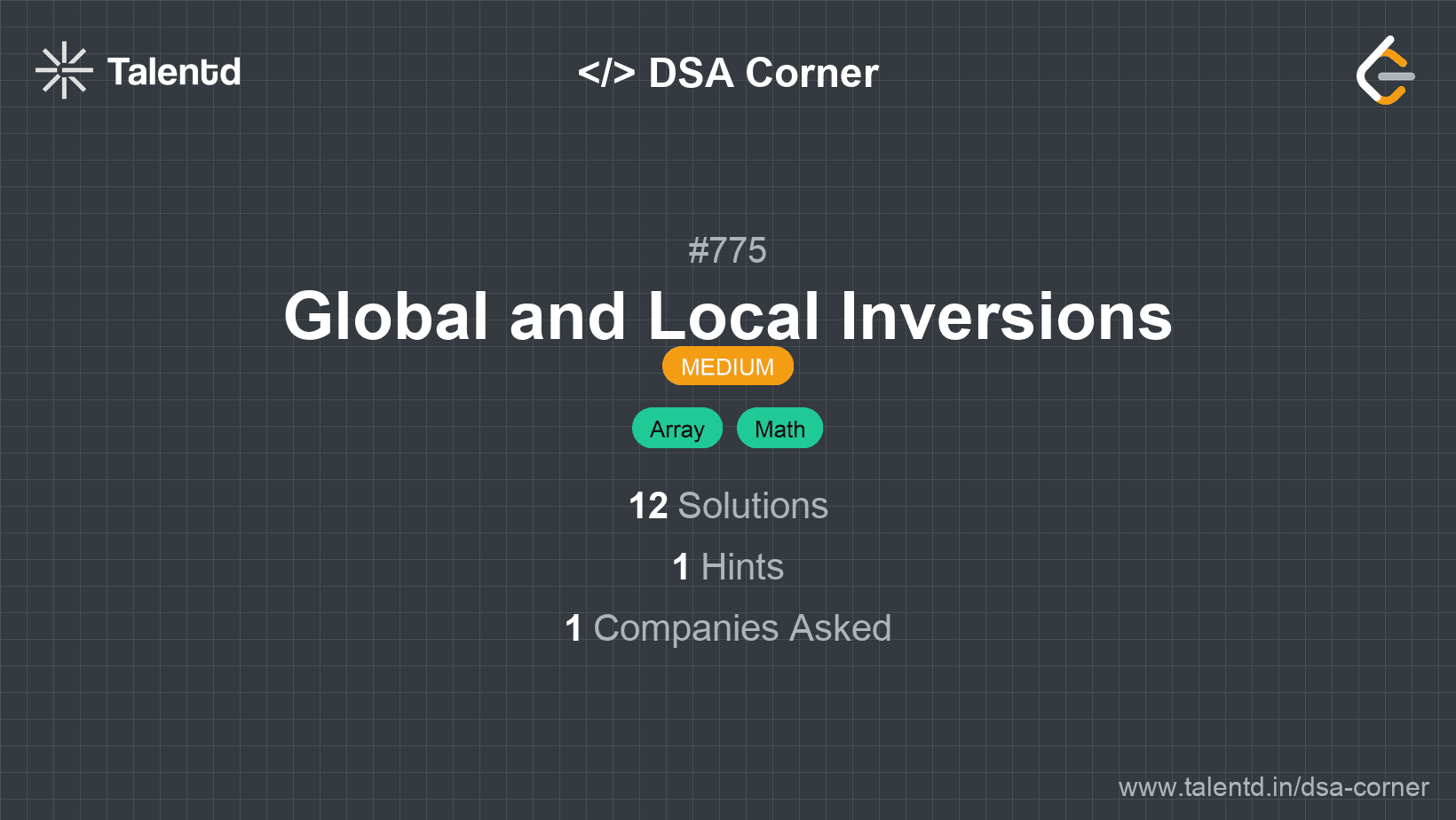 Talentd

</> DSA Corner

#775

Global and Local Inversions

MEDIUM

Array Math

12 Solutions

1 Hints

1 Companies Asked

www.talentd.in/dsa-corner